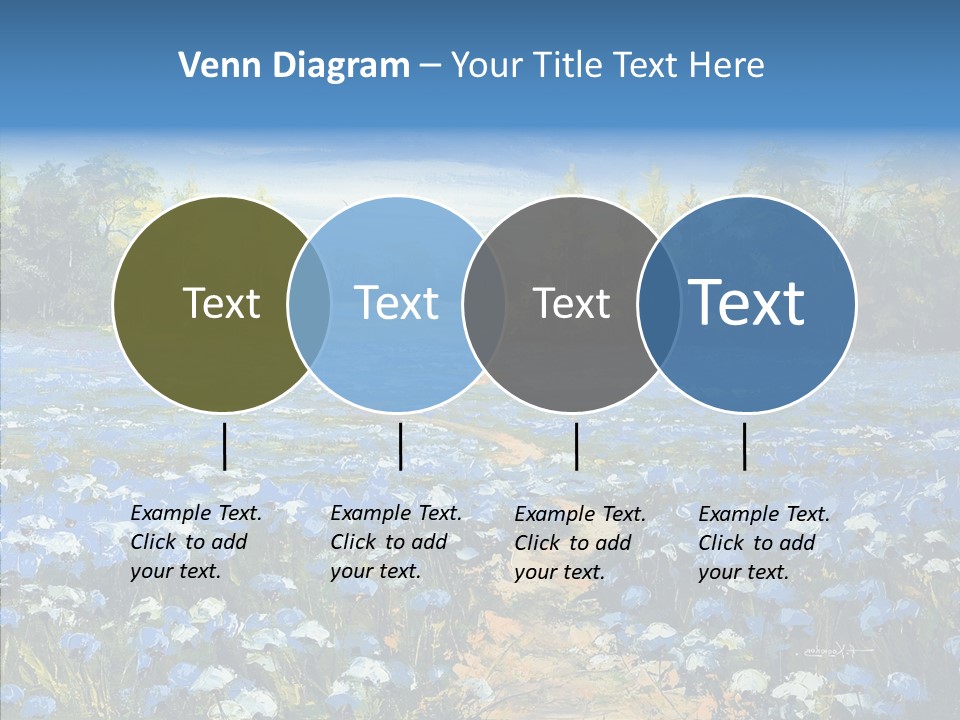 Venn Diagram – Your Title Text Here

Text

Text

Text

Text

Example Text. Click to add your text.

Example Text. Click to add your text.

Example Text. Click to add your text.

Example Text. Click to add your text.